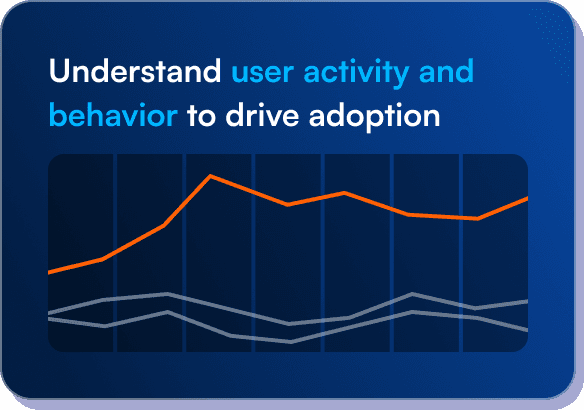 Understand user activity and behavior to drive adoption